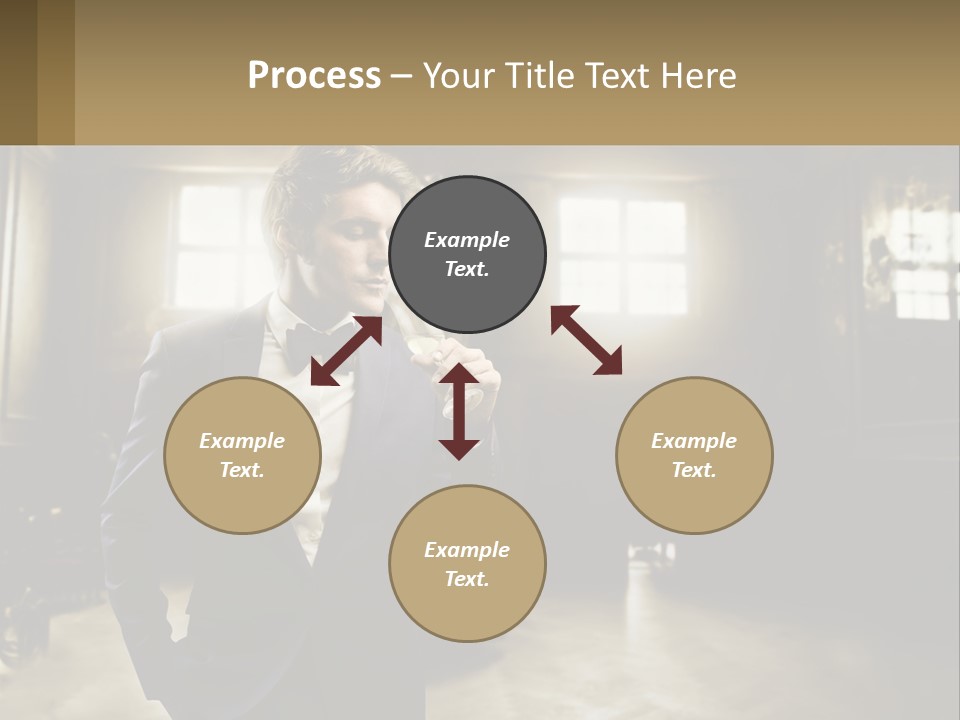 Process – Your Title Text Here

Example Text.

Example Text.

Example Text.

Example Text.